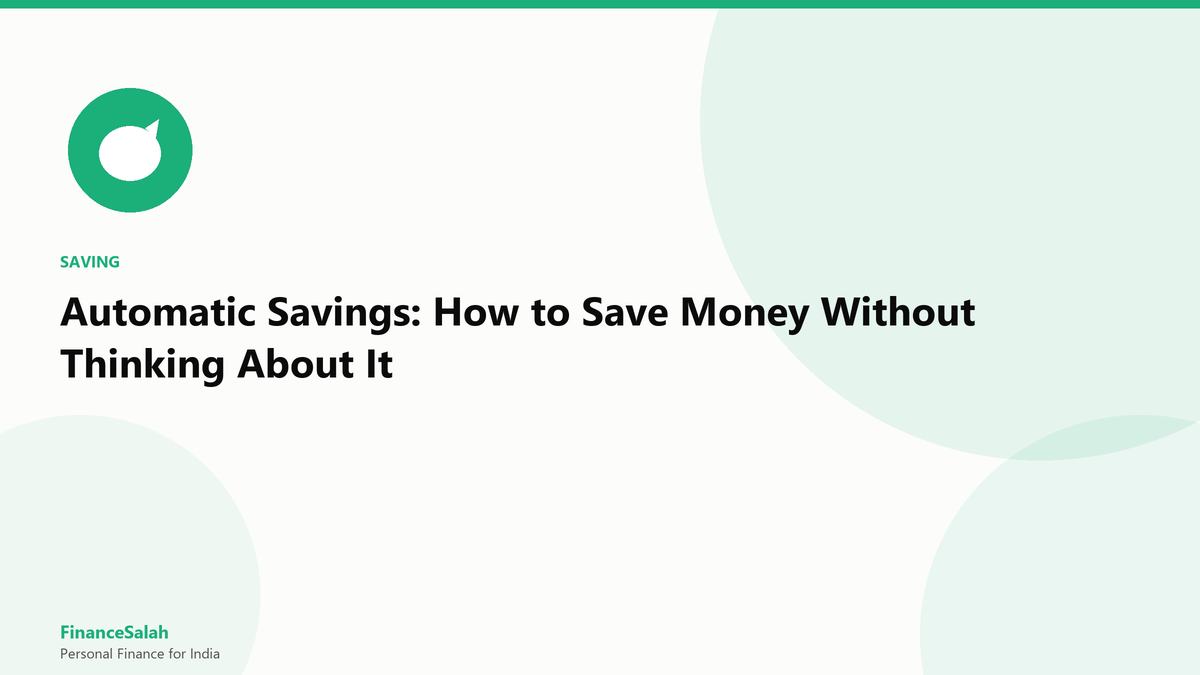 SAVING

Automatic Savings: How to Save Money Without Thinking About It

FinanceSalah
Personal Finance for India